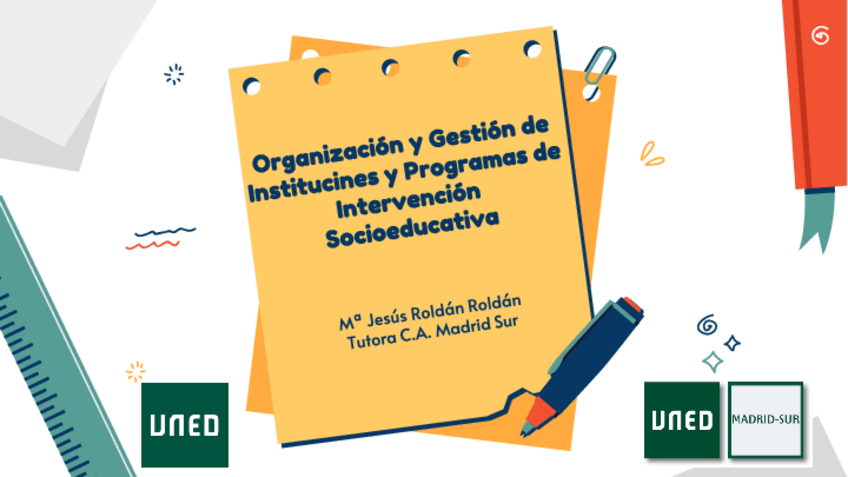 Organización y Gestión de Institucines y Programas de Intervención Socioeducativa

Mª Jesús Roldán Roldán
Tutora C.A. Madrid Sur

UNED

UNED

MADRID-SUR